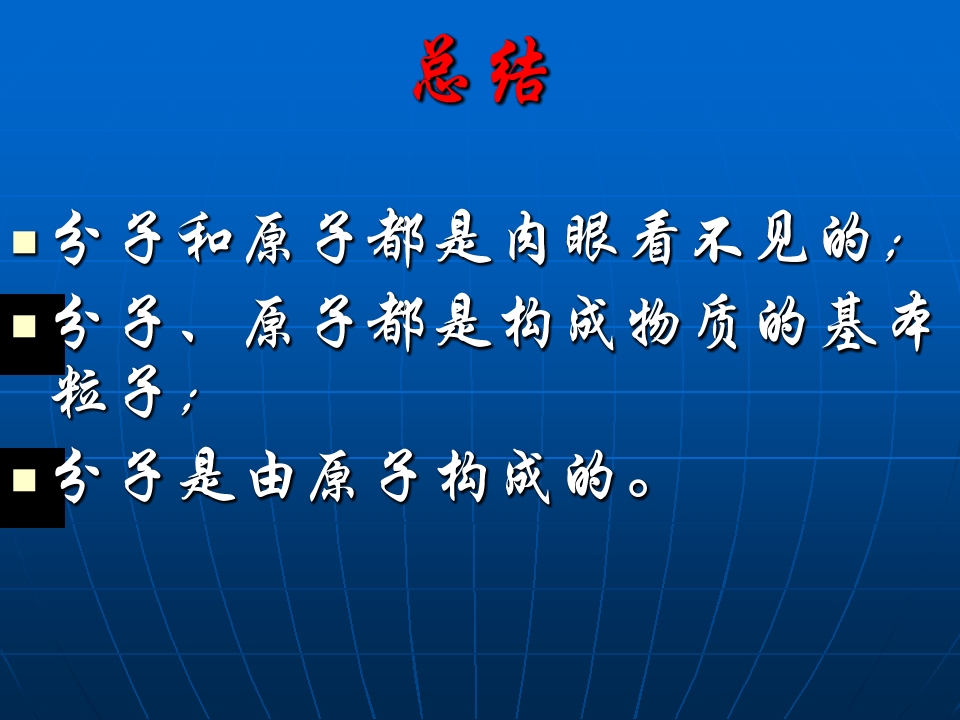 总结

分子和原子都是肉眼看不见的；

分子、原子都是构成物质的基本粒子；

分子是由原子构成的。